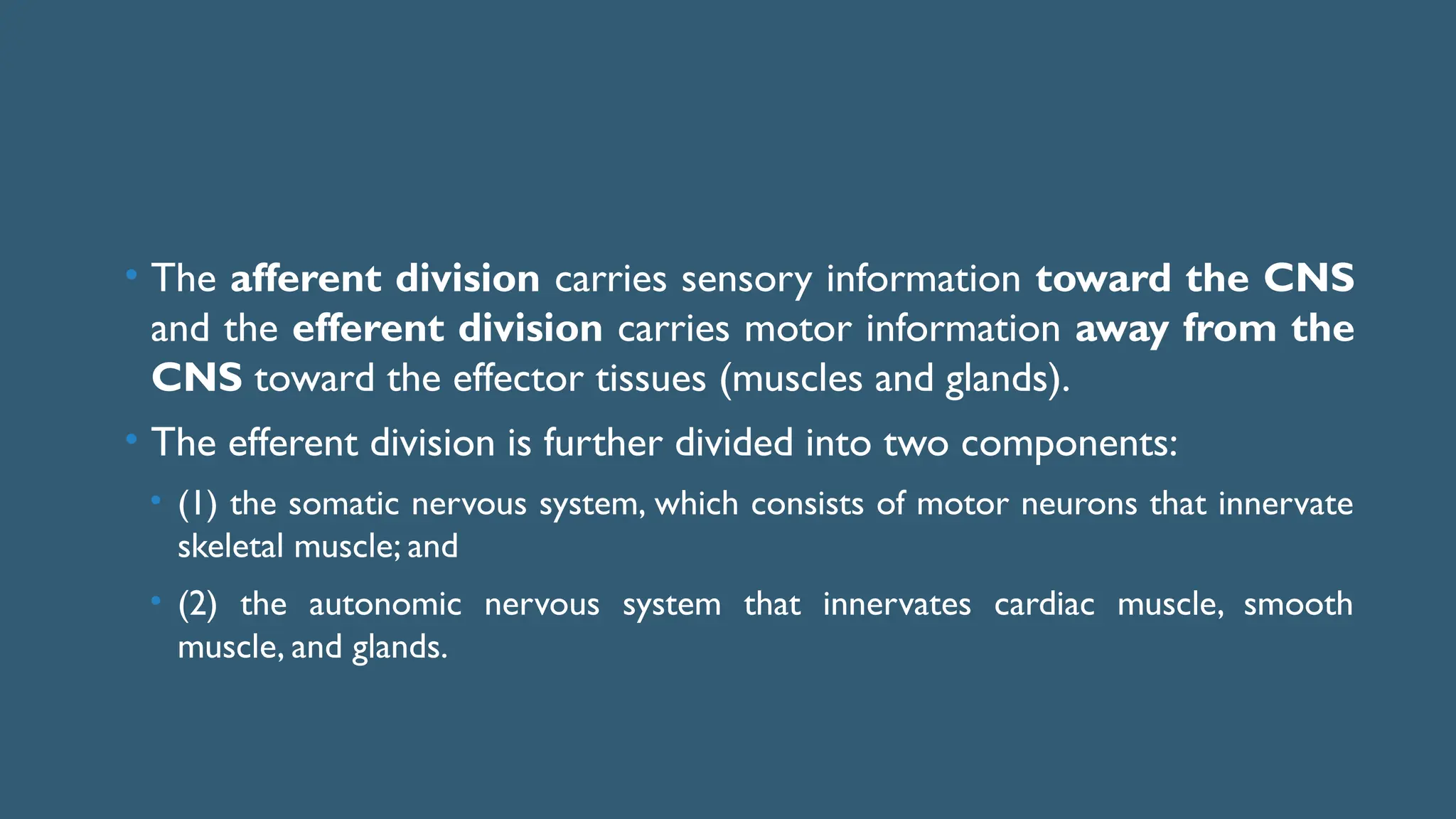 • The afferent division carries sensory information toward the CNS and the efferent division carries motor information away from the CNS toward the effector tissues (muscles and glands).

• The efferent division is further divided into two components:

• (1) the somatic nervous system, which consists of motor neurons that innervate skeletal muscle; and

• (2) the autonomic nervous system that innervates cardiac muscle, smooth muscle, and glands.